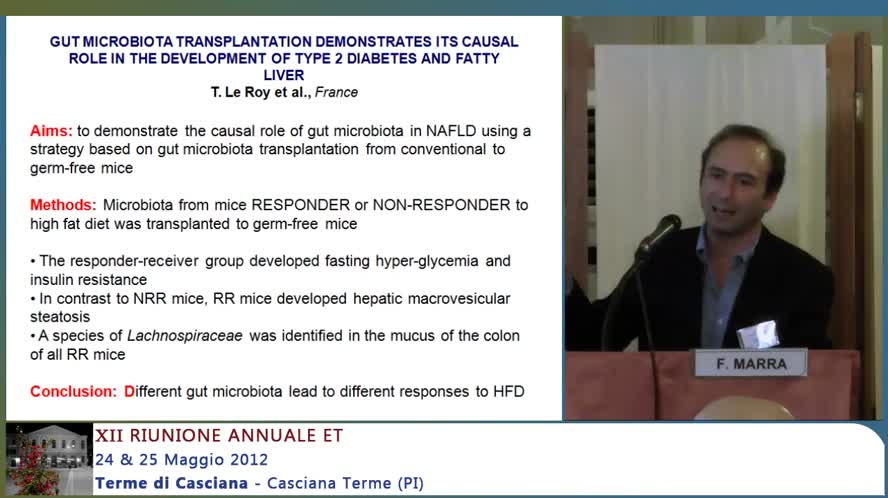 GUT MICROBIOTA TRANSPLANTATION DEMONSTRATES ITS CAUSAL ROLE IN THE DEVELOPMENT OF TYPE 2 DIABETES AND FATTY LIVER
T. Le Roy et al., France

Aims: to demonstrate the causal role of gut microbiota in NAFLD using a strategy based on gut microbiota transplantation from conventional to germ-free mice

Methods: Microbiota from mice RESPONDER or NON-RESPONDER to high fat diet was transplanted to germ-free mice

• The responder-receiver group developed fasting hyper-glycemia and insulin resistance
• In contrast to NRR mice, RR mice developed hepatic macrovesicular steatosis
• A species of Lachnospiraceae was identified in the mucus of the colon of all RR mice

Conclusion: Different gut microbiota lead to different responses to HFD

F. MARRA

XII RIUNIONE ANNUALE ET
24 & 25 Maggio 2012
Terme di Casciana - Casciana Terme (PI)